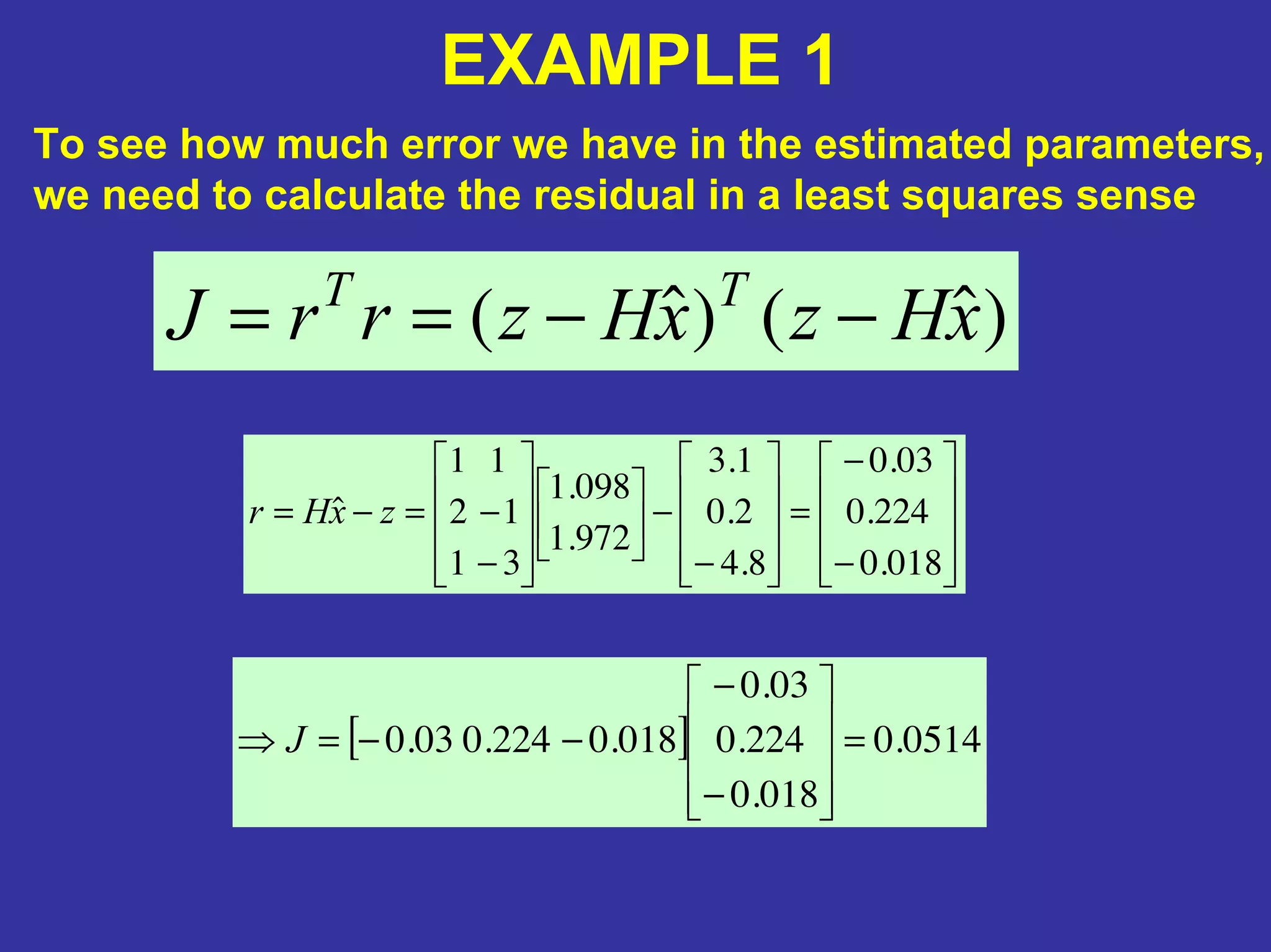 EXAMPLE 1

To see how much error we have in the estimated parameters, we need to calculate the residual in a least squares sense

$J = r^T r = (z - H\hat{x})^T (z - H\hat{x})$

$r = H\hat{x} - z = \begin{bmatrix} 1 & 1 \\ 2 & -1 \\ 1 & -3 \end{bmatrix} \begin{bmatrix} 1.098 \\ 1.972 \end{bmatrix} - \begin{bmatrix} 3.1 \\ 0.2 \\ -4.8 \end{bmatrix} = \begin{bmatrix} -0.03 \\ 0.224 \\ -0.018 \end{bmatrix}$

$\Rightarrow J = \begin{bmatrix} -0.03 & 0.224 & -0.018 \end{bmatrix} \begin{bmatrix} -0.03 \\ 0.224 \\ -0.018 \end{bmatrix} = 0.0514$